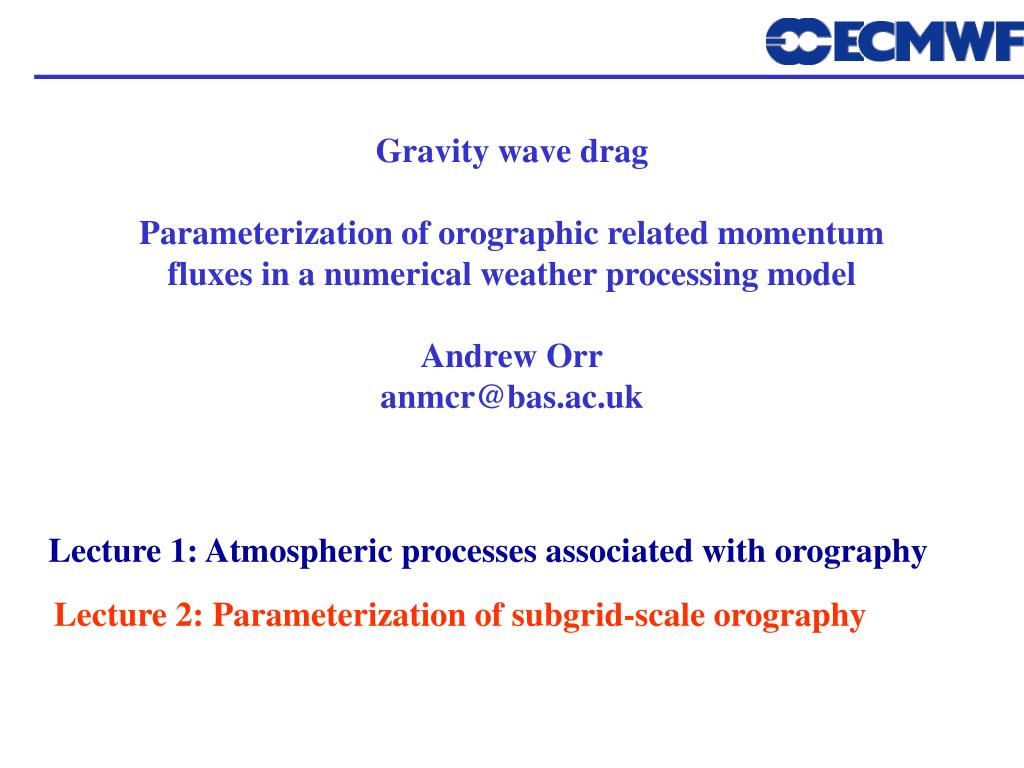 ECMWF

Gravity wave drag

Parameterization of orographic related momentum fluxes in a numerical weather processing model

Andrew Orr
anmcr@bas.ac.uk

Lecture 1: Atmospheric processes associated with orography

Lecture 2: Parameterization of subgrid-scale orography